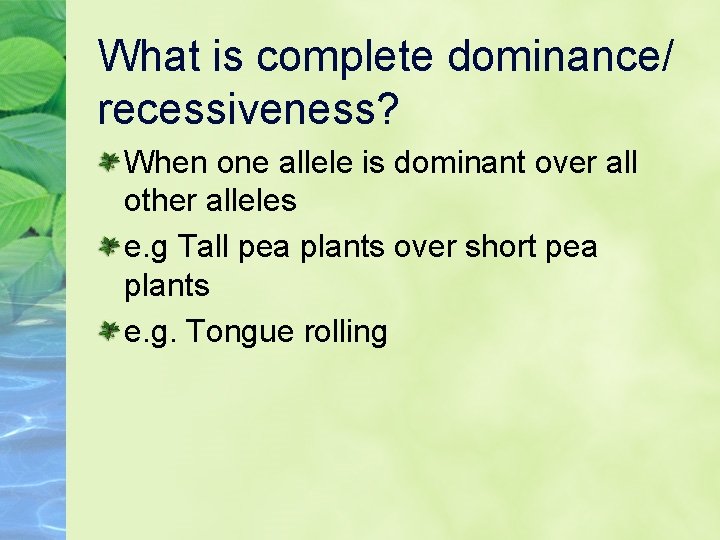 What is complete dominance/ recessiveness?

When one allele is dominant over all other alleles

e.g Tall pea plants over short pea plants

e.g. Tongue rolling